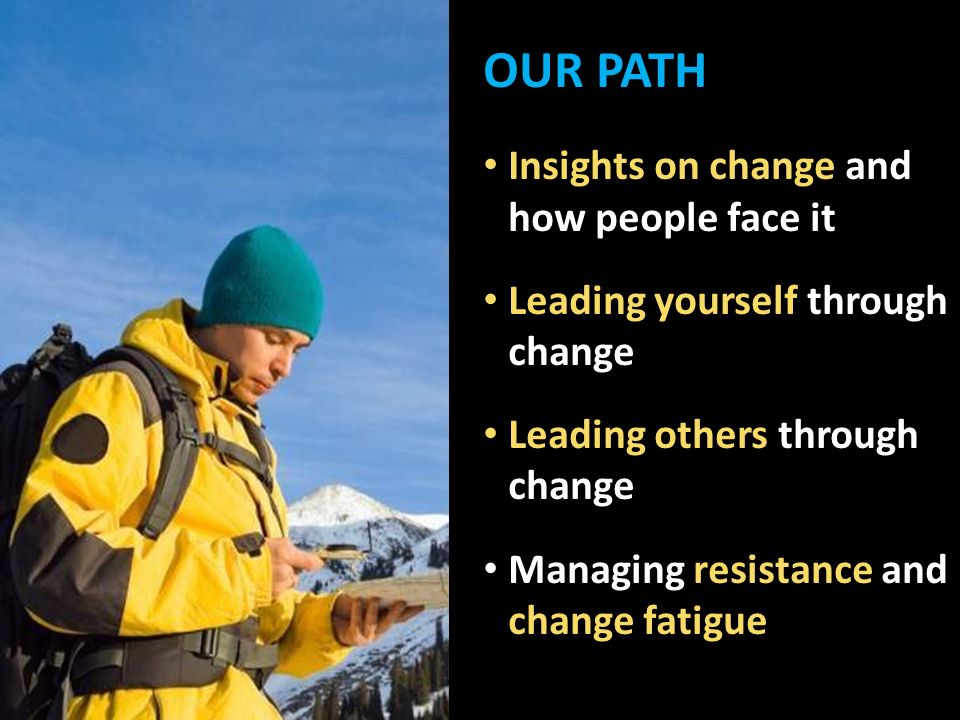 OUR PATH

• Insights on change and how people face it

• Leading yourself through change

• Leading others through change

• Managing resistance and change fatigue